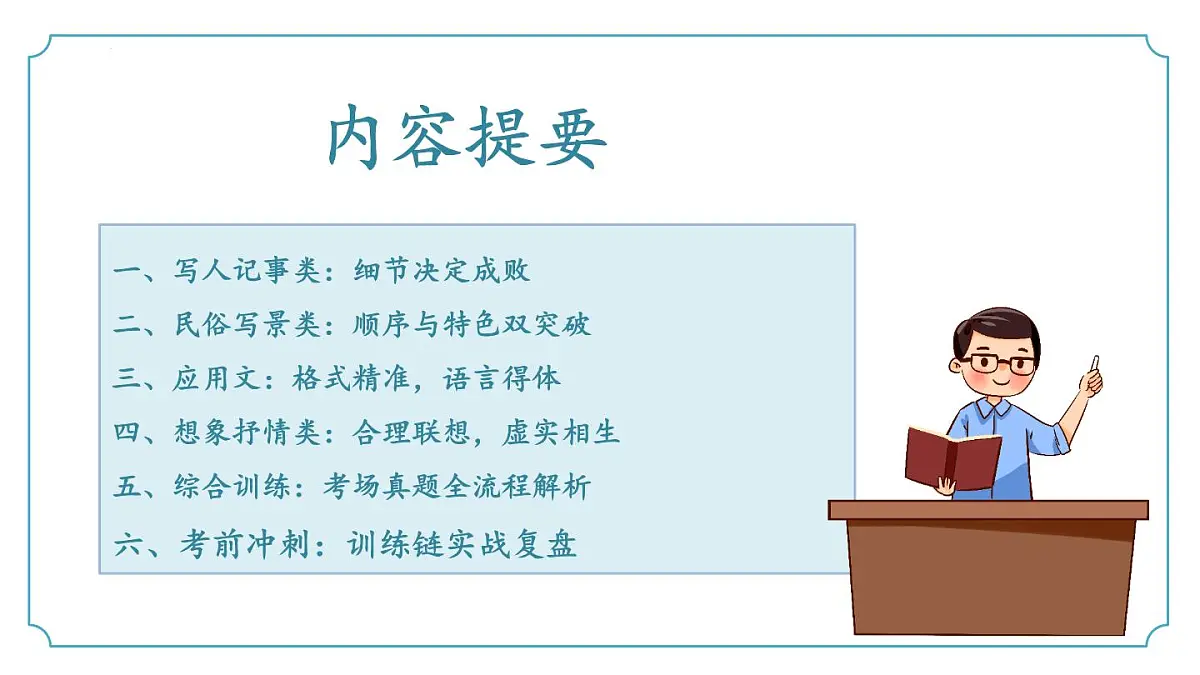 内容提要

一、写人记事类：细节决定成败
二、民俗写景类：顺序与特色双突破
三、应用文：格式精准，语言得体
四、想象抒情类：合理联想，虚实相生
五、综合训练：考场真题全流程解析
六、考前冲刺：训练链实战复盘